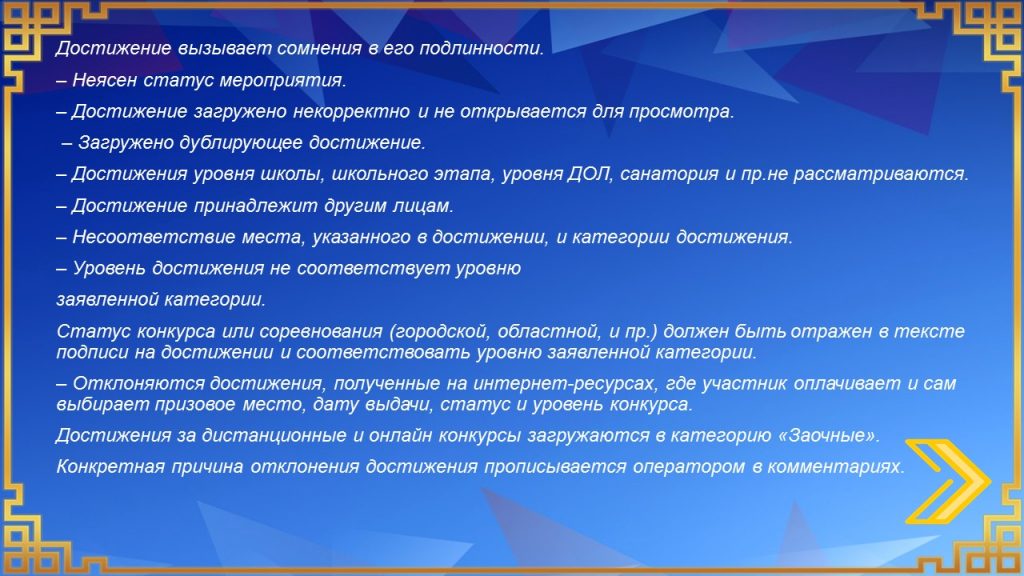 Достижение вызывает сомнения в его подлинности.

– Неясен статус мероприятия.

– Достижение загружено некорректно и не открывается для просмотра.

– Загружено дублирующее достижение.

– Достижения уровня школы, школьного этапа, уровня ДОЛ, санатория и пр.не рассматриваются.

– Достижение принадлежит другим лицам.

– Несоответствие места, указанного в достижении, и категории достижения.

– Уровень достижения не соответствует уровню

заявленной категории.

Статус конкурса или соревнования (городской, областной, и пр.) должен быть отражен в тексте подписи на достижении и соответствовать уровню заявленной категории.

– Отклоняются достижения, полученные на интернет-ресурсах, где участник оплачивает и сам выбирает призовое место, дату выдачи, статус и уровень конкурса.

Достижения за дистанционные и онлайн конкурсы загружаются в категорию «Заочные».

Конкретная причина отклонения достижения прописывается оператором в комментариях.